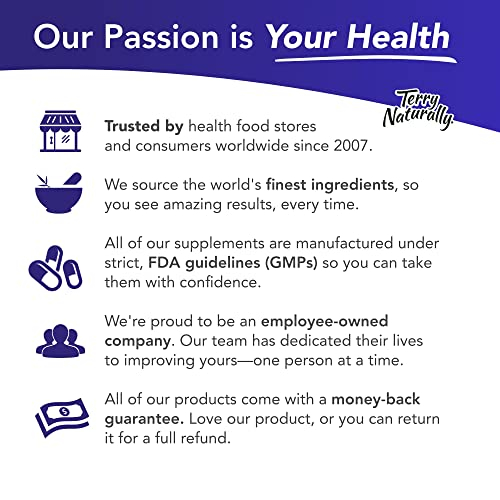 Our Passion is Your Health

Terry Naturally.

Trusted by health food stores and consumers worldwide since 2007.

We source the world's finest ingredients, so you see amazing results, every time.

All of our supplements are manufactured under strict, FDA guidelines (GMPs) so you can take them with confidence.

We're proud to be an employee-owned company. Our team has dedicated their lives to improving yours—one person at a time.

All of our products come with a money-back guarantee. Love our product, or you can return it for a full refund.